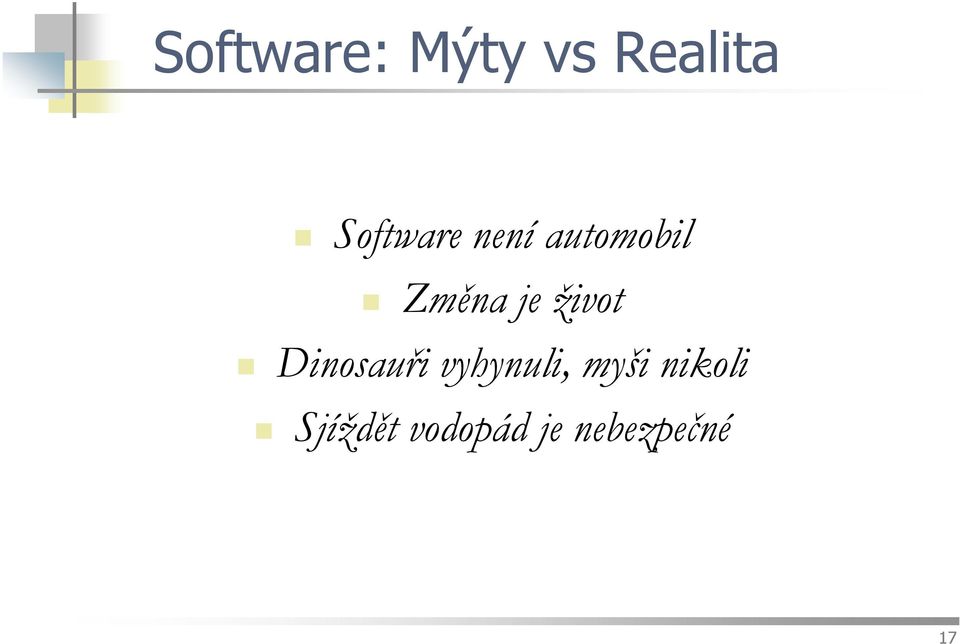 Software: Mýty vs Realita

Software není automobil

Změna je život

Dinosauři vyhynuli, myši nikoli

Sjíždět vodopád je nebezpečné

17